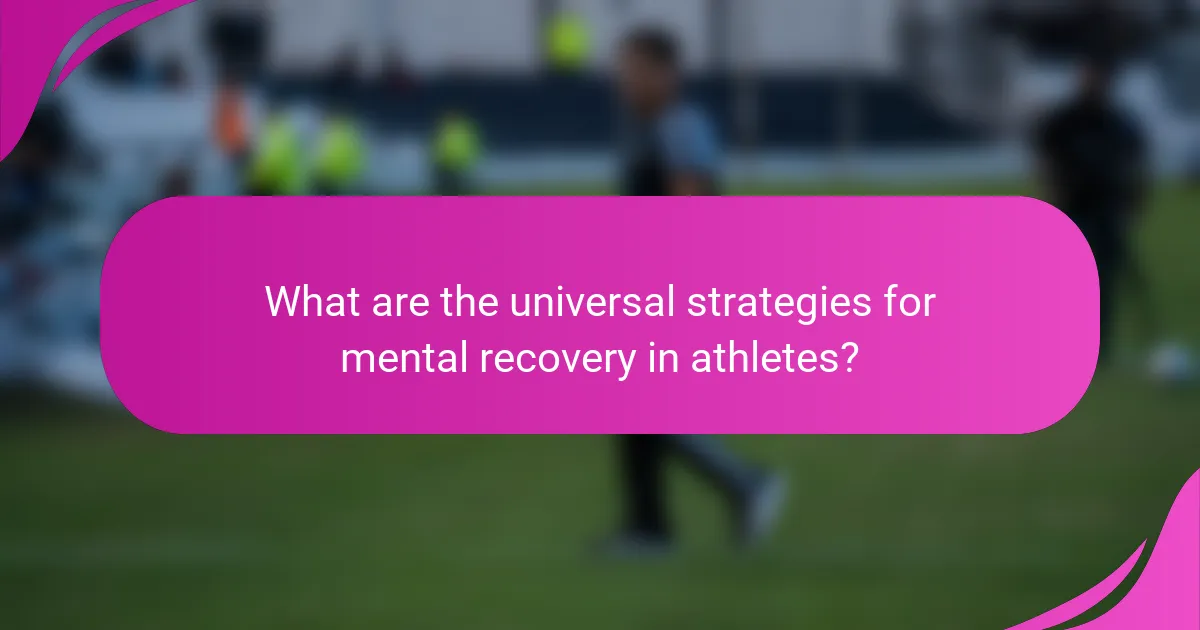 What are the universal strategies for mental recovery in athletes?